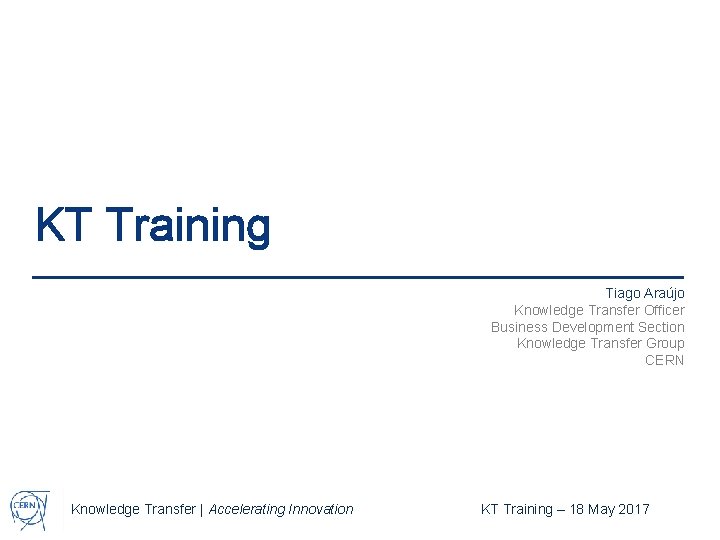 KT Training

Tiago Araújo
Knowledge Transfer Officer
Business Development Section
Knowledge Transfer Group
CERN

CERN

Knowledge Transfer | Accelerating Innovation

KT Training – 18 May 2017